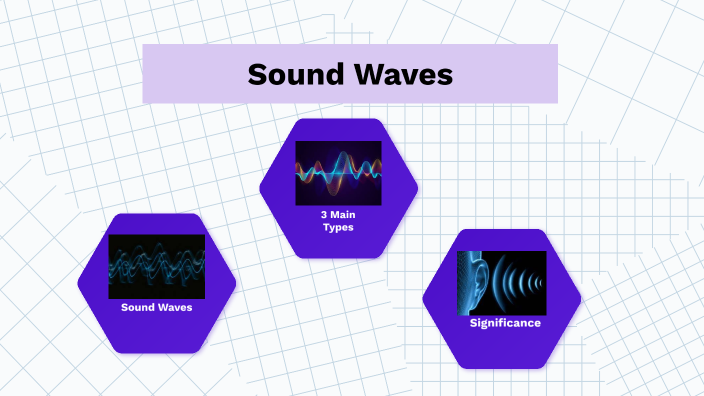 Sound Waves

3 Main Types

Sound Waves

Significance